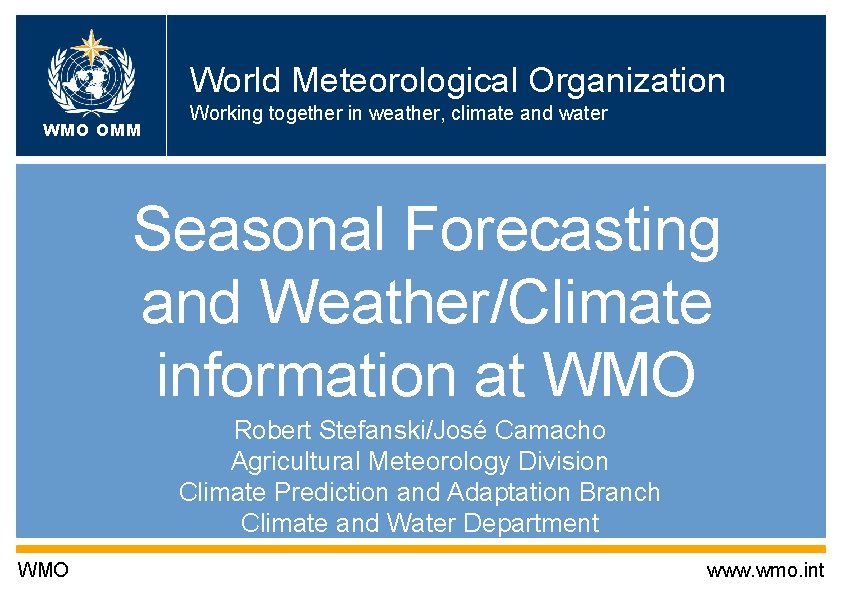 WMO OMM

World Meteorological Organization
Working together in weather, climate and water

Seasonal Forecasting and Weather/Climate information at WMO

Robert Stefanski/José Camacho
Agricultural Meteorology Division
Climate Prediction and Adaptation Branch
Climate and Water Department

WMO

www.wmo.int